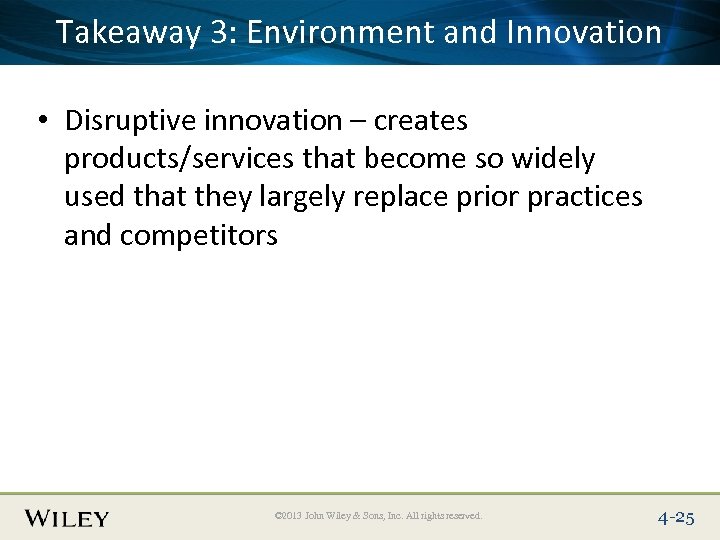 Takeaway 3: Environment and Innovation

• Disruptive innovation – creates products/services that become so widely used that they largely replace prior practices and competitors

WILEY

©2013 John Wiley & Sons, Inc. All rights reserved.

4-25